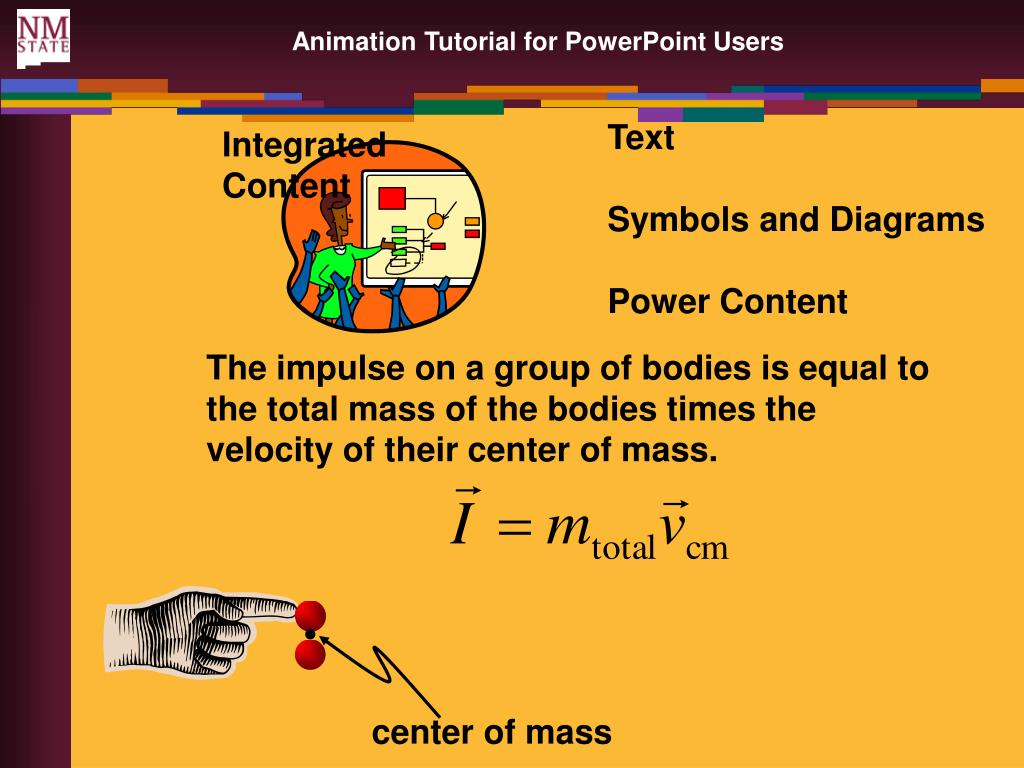 NM STATE

Animation Tutorial for PowerPoint Users

Integrated Content

Text

Symbols and Diagrams

Power Content

The impulse on a group of bodies is equal to the total mass of the bodies times the velocity of their center of mass.

$\vec{I} = m_{\text{total}}\vec{v}_{\text{cm}}$

center of mass